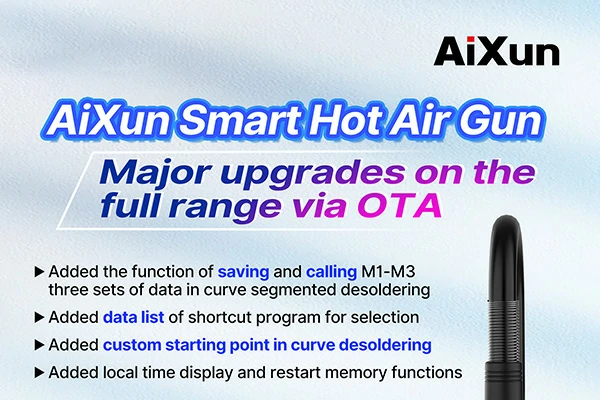 AiXun

AiXun Smart Hot Air Gun

Major upgrades on the full range via OTA

▶ Added the function of saving and calling M1-M3 three sets of data in curve segmented desoldering

▶ Added data list of shortcut program for selection

▶ Added custom starting point in curve desoldering

▶ Added local time display and restart memory functions